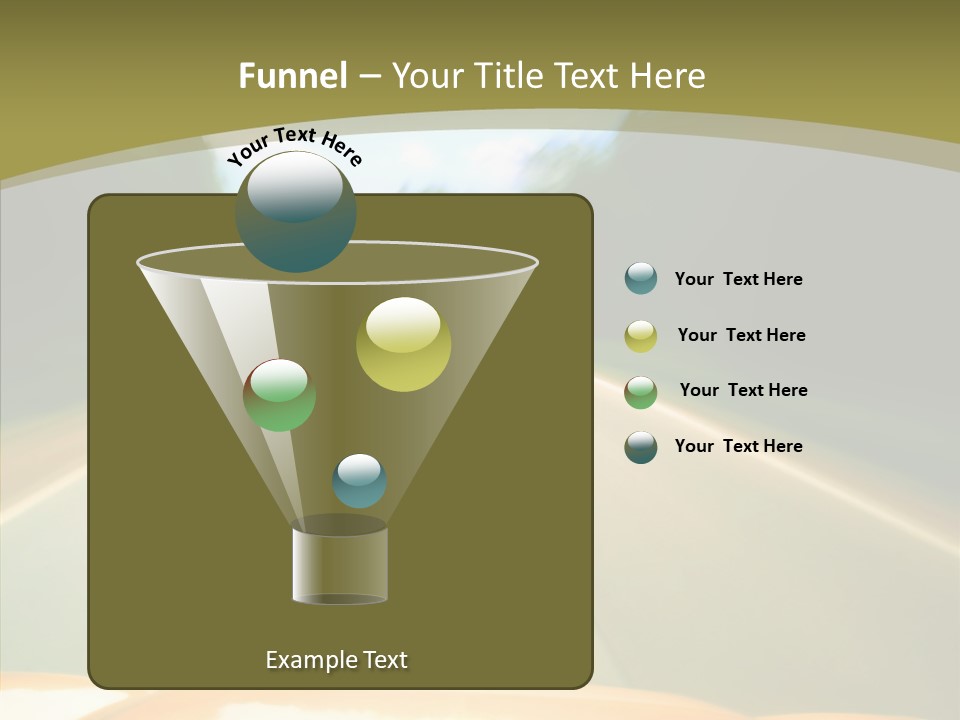 Funnel – Your Title Text Here

Your Text Here

Your Text Here

Your Text Here

Your Text Here

Your Text Here

Example Text